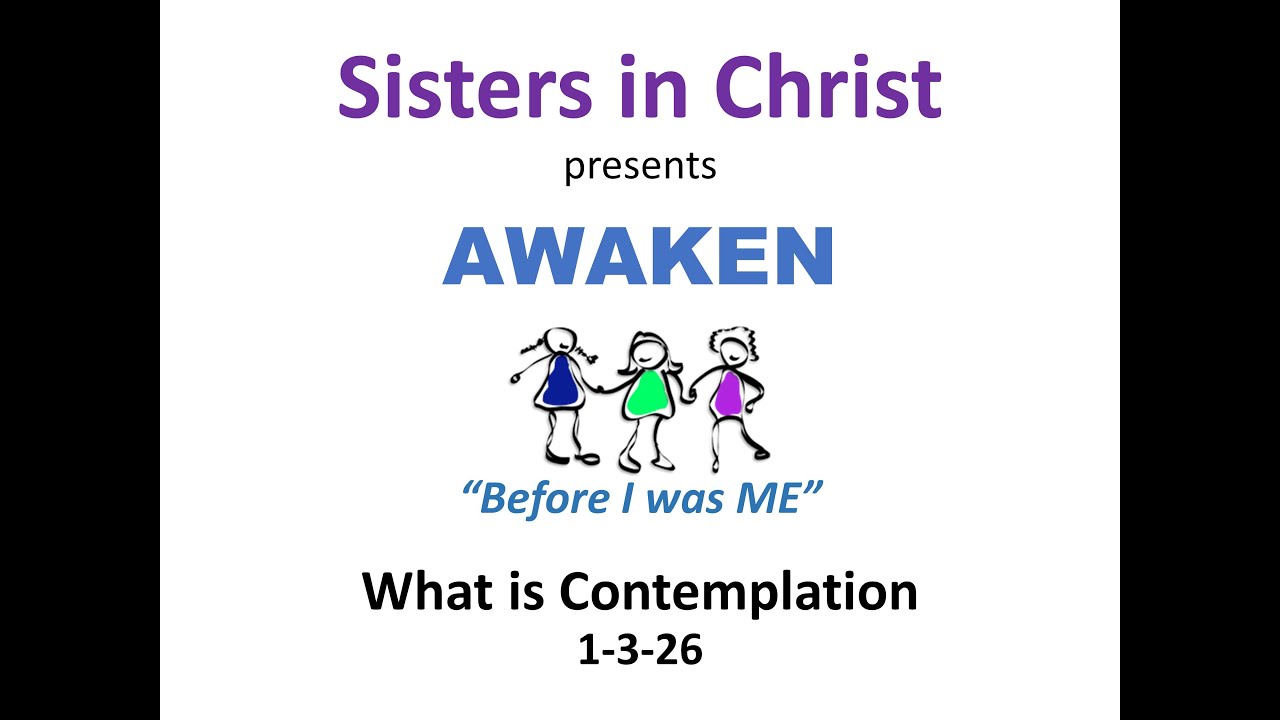 Sisters in Christ

presents

AWAKEN

“Before I was ME”

What is Contemplation

1-3-26